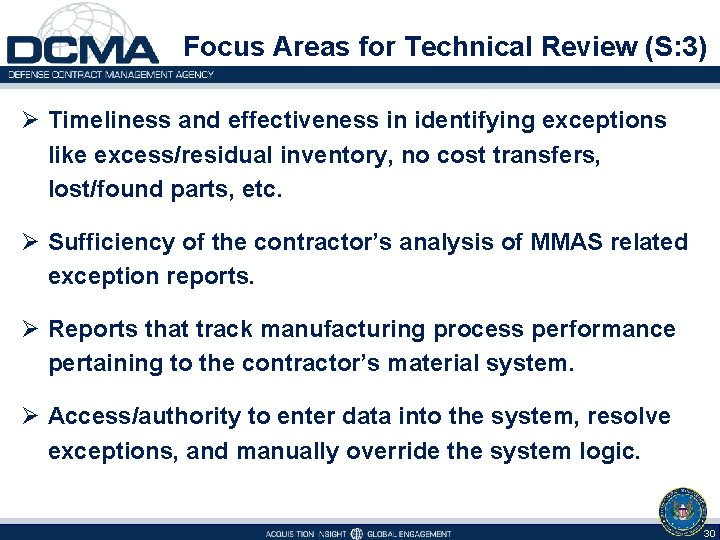 DCMA
DEFENSE CONTRACT MANAGEMENT AGENCY

Focus Areas for Technical Review (S:3)

➢ Timeliness and effectiveness in identifying exceptions like excess/residual inventory, no cost transfers, lost/found parts, etc.

➢ Sufficiency of the contractor's analysis of MMAS related exception reports.

➢ Reports that track manufacturing process performance pertaining to the contractor's material system.

➢ Access/authority to enter data into the system, resolve exceptions, and manually override the system logic.

ACQUISITION INSIGHT GLOBAL ENGAGEMENT

30